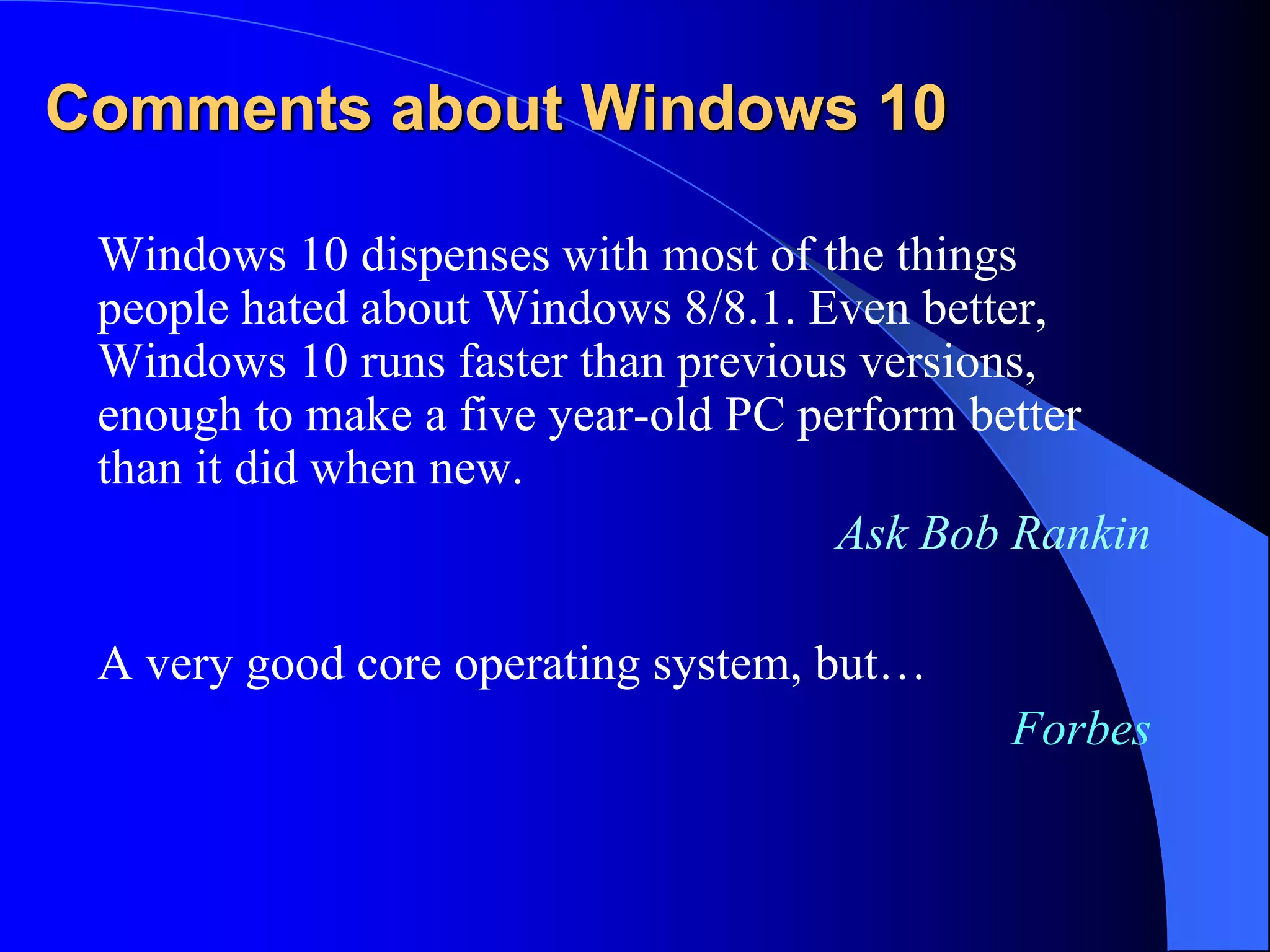 Comments about Windows 10

Windows 10 dispenses with most of the things people hated about Windows 8/8.1. Even better, Windows 10 runs faster than previous versions, enough to make a five year-old PC perform better than it did when new.

Ask Bob Rankin

A very good core operating system, but…

Forbes